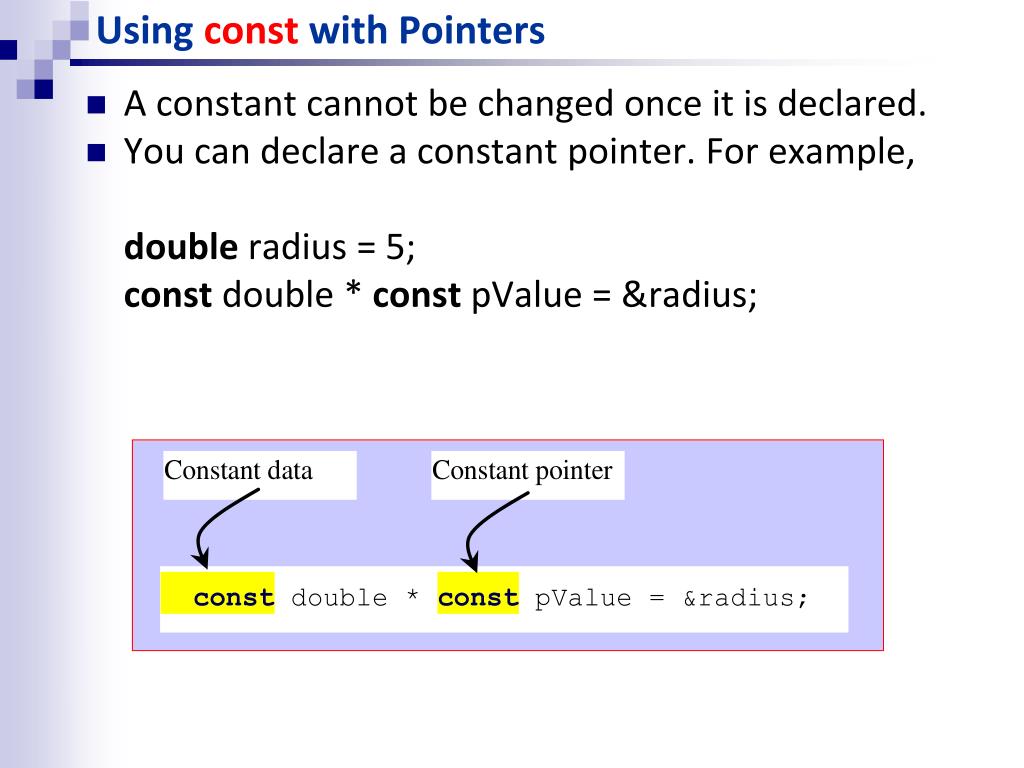 Using const with Pointers

A constant cannot be changed once it is declared.

You can declare a constant pointer. For example,

double radius = 5;
const double * const pValue = &radius;

Constant data

Constant pointer

const double * const pValue = &radius;